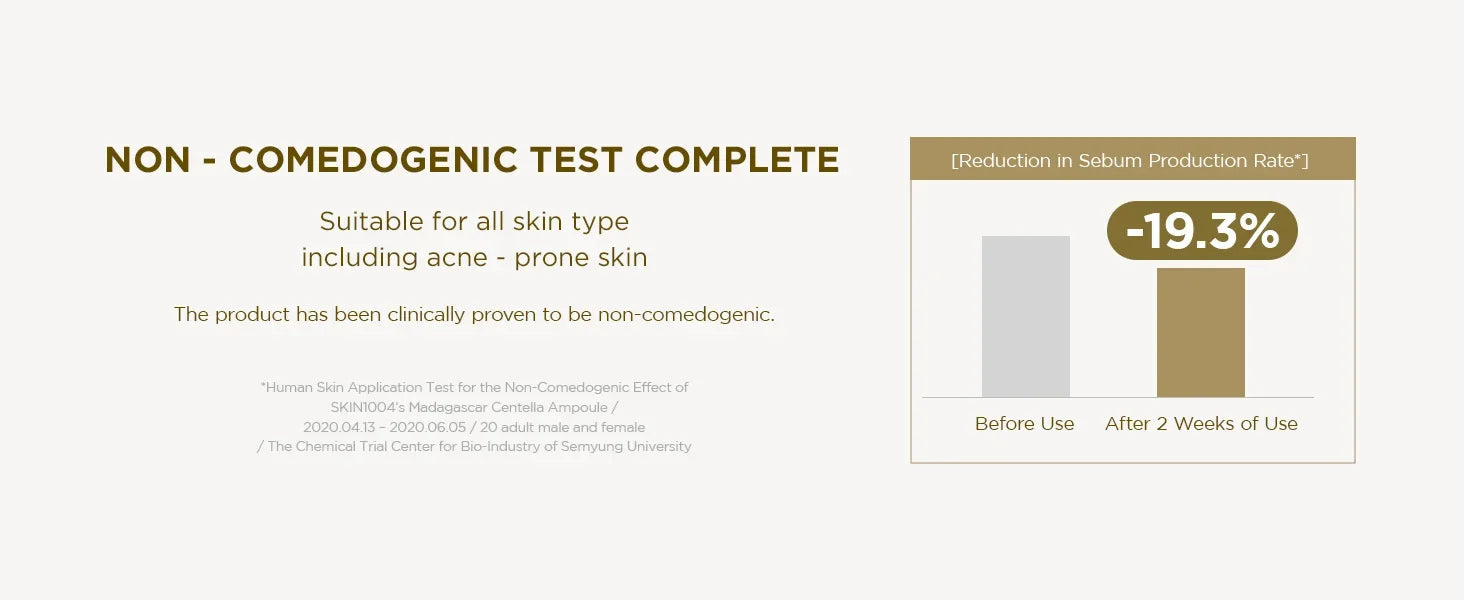 NON - COMEDOGENIC TEST COMPLETE

Suitable for all skin type including acne - prone skin

The product has been clinically proven to be non-comedogenic.

*Human Skin Application Test for the Non-Comedogenic Effect of SKIN1004's Madagascar Centella Ampoule / 2020.04.13 – 2020.06.05 / 20 adult male and female / The Chemical Trial Center for Bio-Industry of Semyung University

[Reduction in Sebum Production Rate*]

-19.3%

Before Use

After 2 Weeks of Use